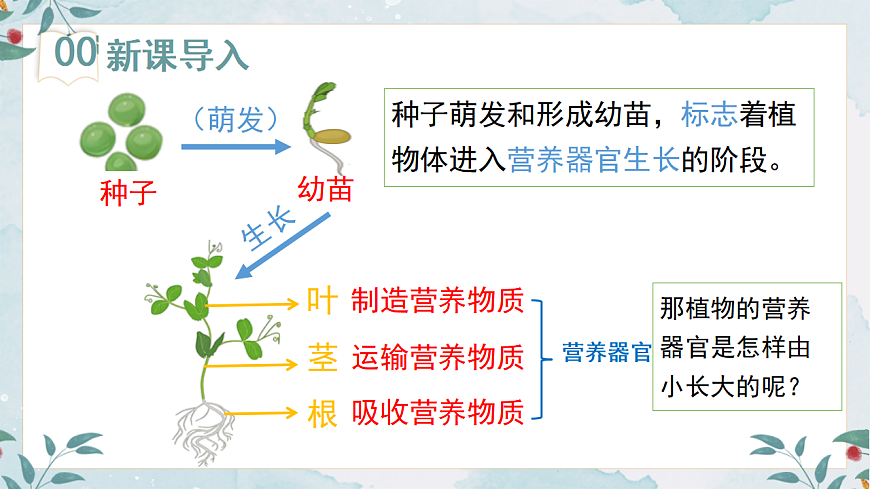 00 新课导入

（萌发）

种子

幼苗

种子萌发和形成幼苗，标志着植物体进入营养器官生长的阶段。

生长

叶 制造营养物质

茎 运输营养物质

根 吸收营养物质

营养器官

那植物的营养器官是怎样由小长大的呢？